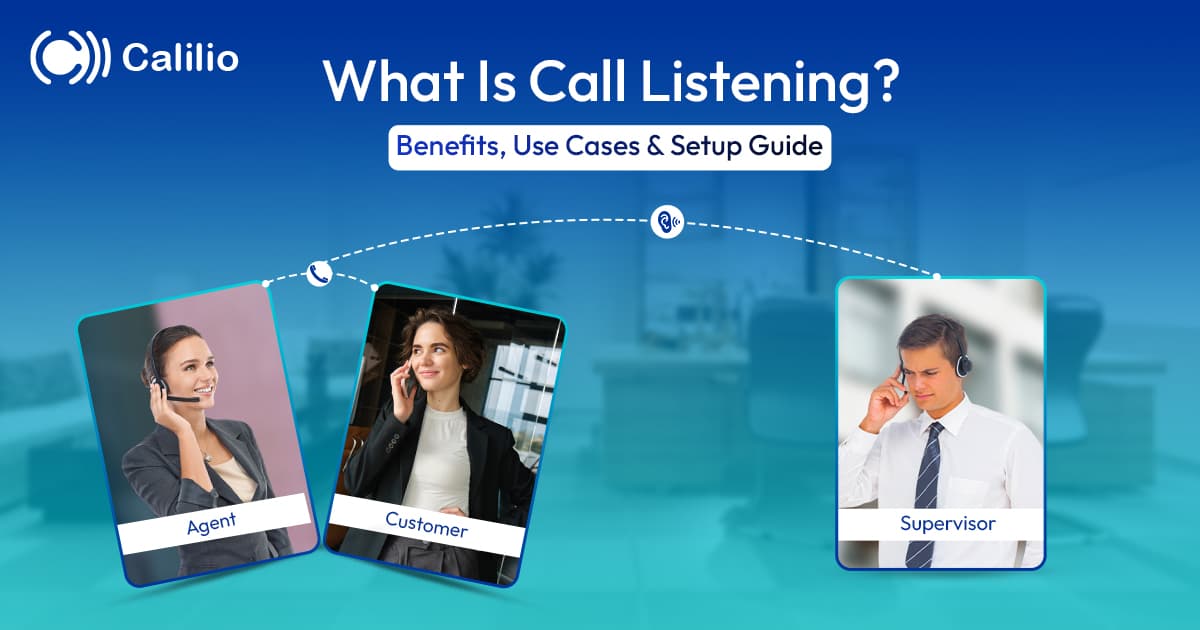 Calilio

What Is Call Listening?

Benefits, Use Cases & Setup Guide

Agent

Customer

Supervisor